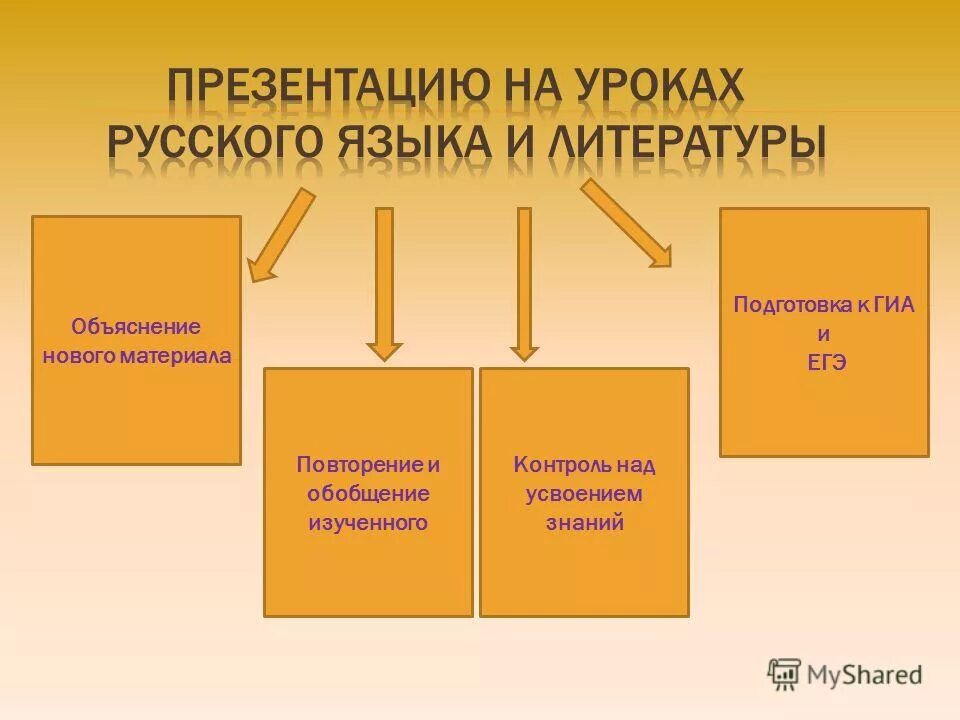 ПРЕЗЕНТАЦИЮ НА УРОКАХ РУССКОГО ЯЗЫКА И ЛИТЕРАТУРЫ

Объяснение нового материала

Повторение и обобщение изученного

Контроль над усвоением знаний

Подготовка к ГИА и ЕГЭ

MyShared